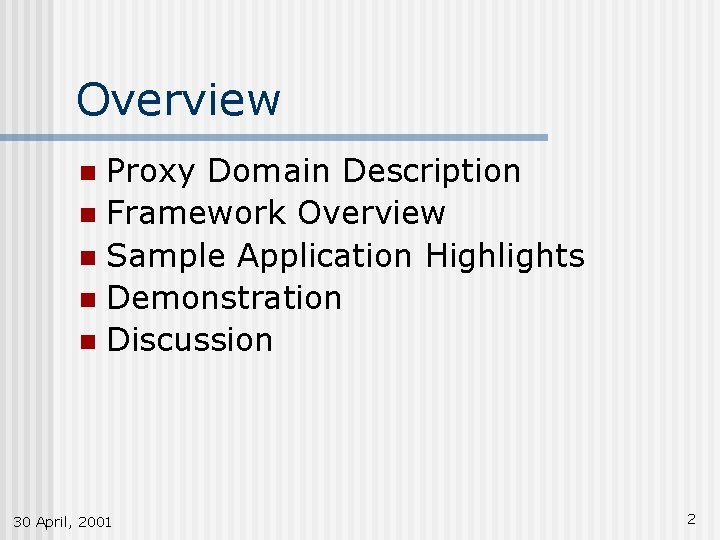 Overview

- Proxy Domain Description
- Framework Overview
- Sample Application Highlights
- Demonstration
- Discussion

30 April, 2001

2